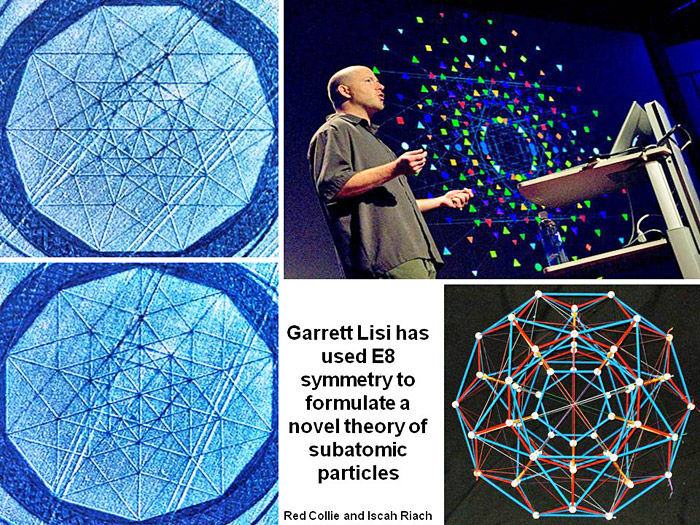 Garrett Lisi has used E8 symmetry to formulate a novel theory of subatomic particles

Red Collie and Iscah Riach